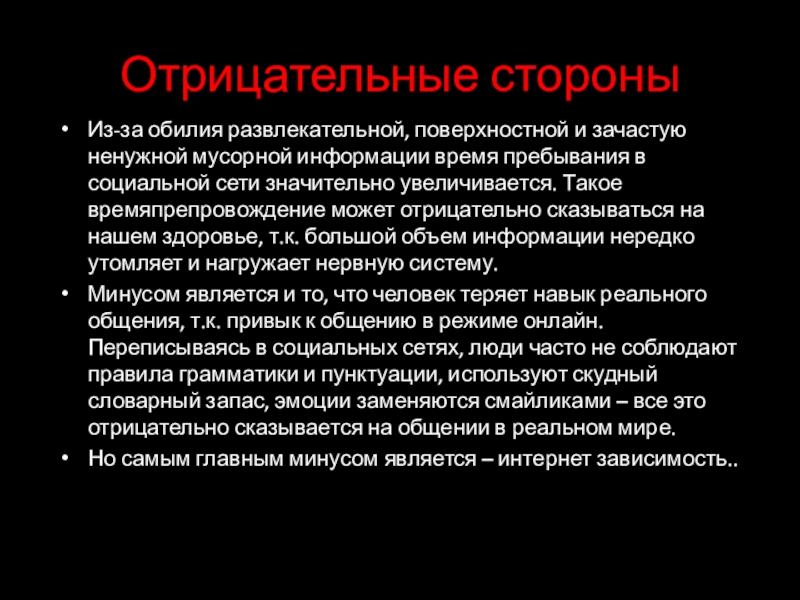 Отрицательные стороны

• Из-за обилия развлекательной, поверхностной и зачастую ненужной мусорной информации время пребывания в социальной сети значительно увеличивается. Такое времяпрепровождение может отрицательно сказываться на нашем здоровье, т.к. большой объем информации нередко утомляет и нагружает нервную систему.

• Минусом является и то, что человек теряет навык реального общения, т.к. привык к общению в режиме онлайн. Переписываясь в социальных сетях, люди часто не соблюдают правила грамматики и пунктуации, используют скудный словарный запас, эмоции заменяются смайликами – все это отрицательно сказывается на общении в реальном мире.

• Но самым главным минусом является – интернет зависимость..